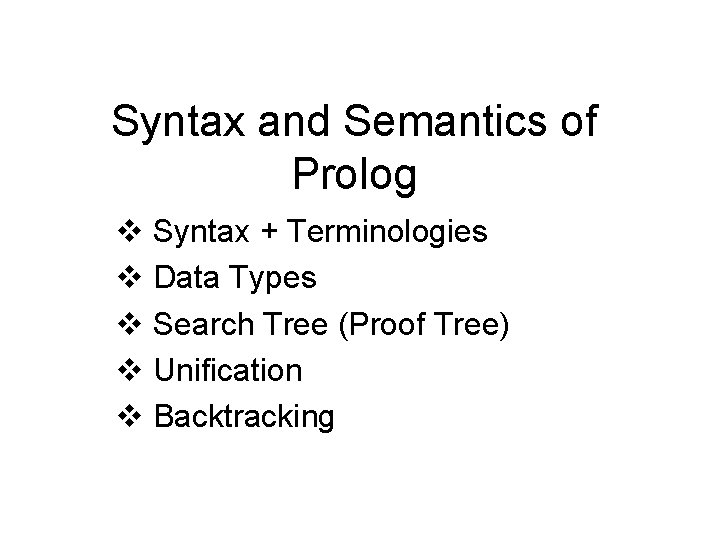 Syntax and Semantics of Prolog

❖ Syntax + Terminologies
❖ Data Types
❖ Search Tree (Proof Tree)
❖ Unification
❖ Backtracking